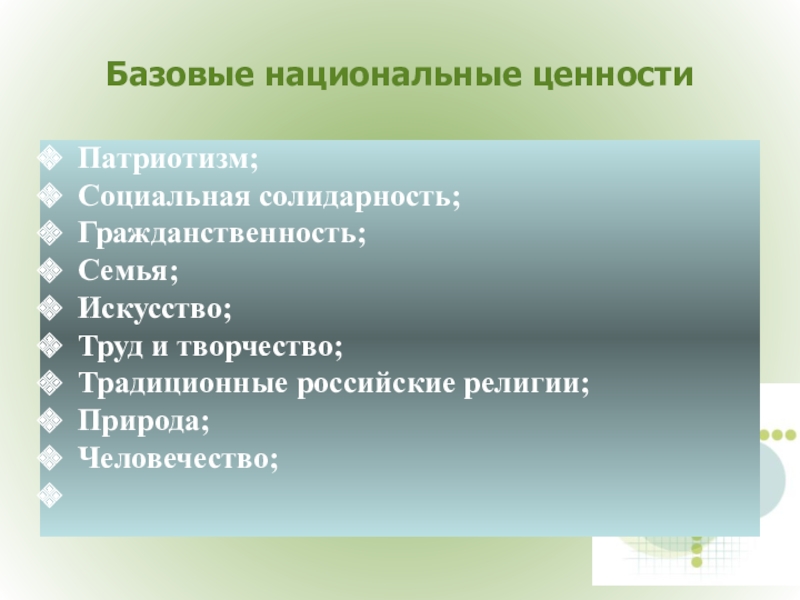 Базовые национальные ценности

Патриотизм;
Социальная солидарность;
Гражданственность;
Семья;
Искусство;
Труд и творчество;
Традиционные российские религии;
Природа;
Человечество;